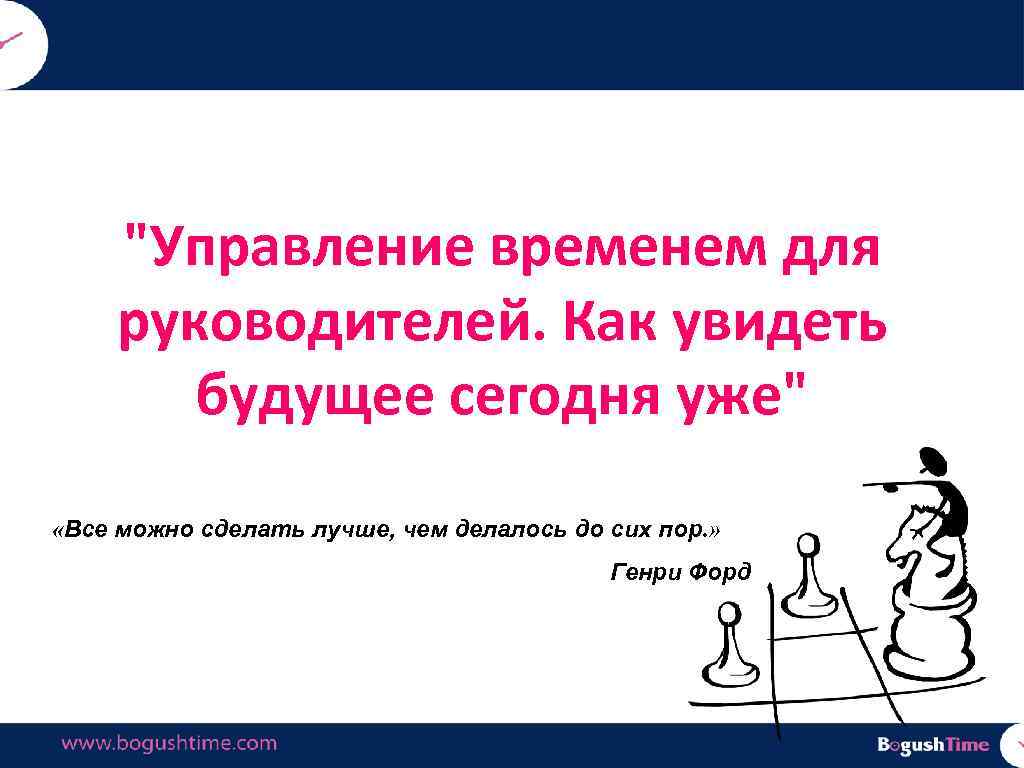 "Управление временем для руководителей. Как увидеть будущее сегодня уже"

«Все можно сделать лучше, чем делалось до сих пор.»

Генри Форд

www.bogushtime.com

BogushTime